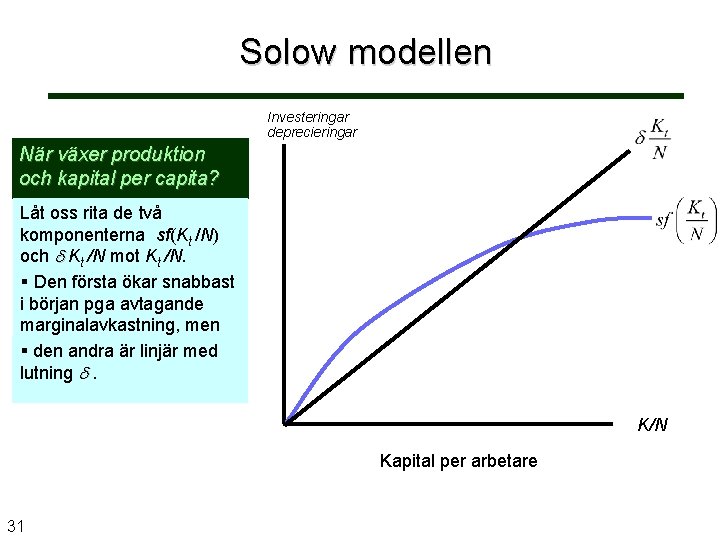 Solow modellen

När växer produktion och kapital per capita?

Låt oss rita de två komponenterna $sf(K_t/N)$ och $\delta K_t/N$ mot $K_t/N$.

▪ Den första ökar snabbast i början pga avtagande marginalavkastning, men

▪ den andra är linjär med lutning $\delta$.

Investeringar deprecieringar

$\delta \frac{K_t}{N}$

$sf\left(\frac{K_t}{N}\right)$

K/N

Kapital per arbetare

31